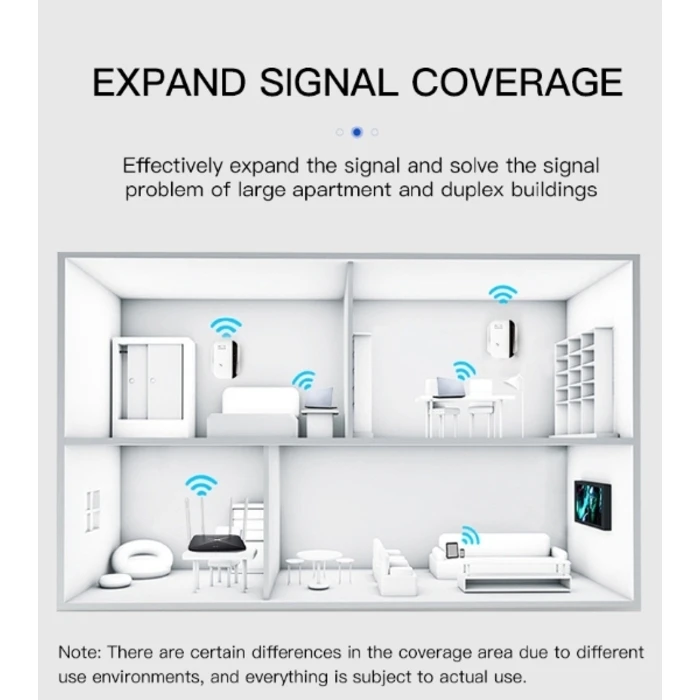 EXPAND SIGNAL COVERAGE

Effectively expand the signal and solve the signal problem of large apartment and duplex buildings

Note: There are certain differences in the coverage area due to different use environments, and everything is subject to actual use.